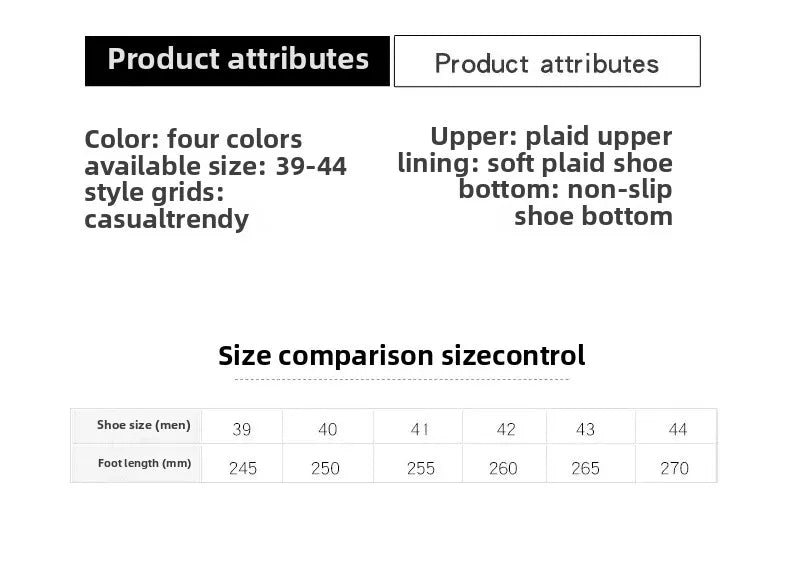 Product attributes

Product attributes

Color: four colors
available size: 39-44
style grids: casualtrendy

Upper: plaid upper
lining: soft plaid shoe
bottom: non-slip shoe bottom

Size comparison sizecontrol

| Shoe size (men) | 39 | 40 | 41 | 42 | 43 | 44 |
|---|---|---|---|---|---|---|
| Foot length (mm) | 245 | 250 | 255 | 260 | 265 | 270 |